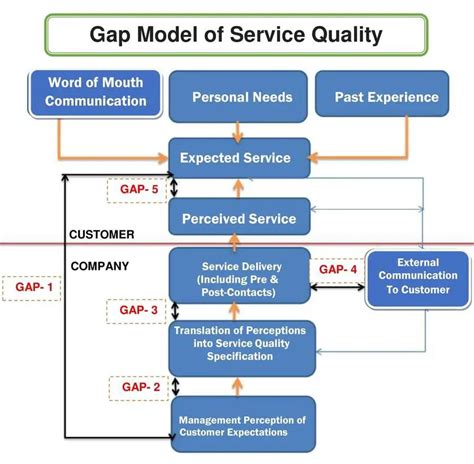 Gap Model of Service Quality

Word of Mouth Communication

Personal Needs

Past Experience

Expected Service

GAP- 5

Perceived Service

CUSTOMER

COMPANY

GAP- 1

Service Delivery (Including Pre & Post-Contacts)

GAP- 4

External Communication To Customer

GAP- 3

Translation of Perceptions into Service Quality Specification

GAP- 2

Management Perception of Customer Expectations